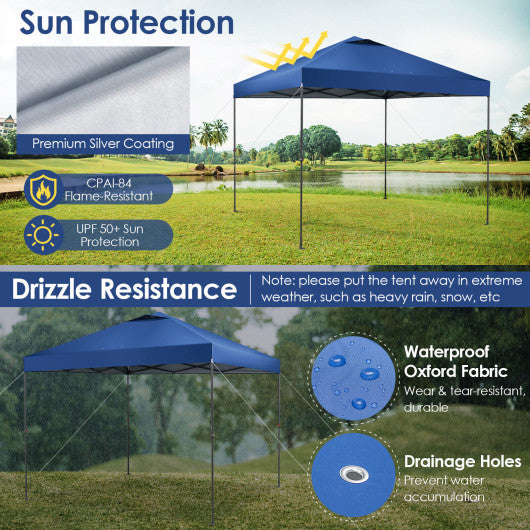 Sun Protection

Premium Silver Coating

CPAI-84 Flame-Resistant

UPF 50+ Sun Protection

Drizzle Resistance

Note: please put the tent away in extreme weather, such as heavy rain, snow, etc

Waterproof Oxford Fabric
Wear & tear-resistant, durable

Drainage Holes
Prevent water accumulation